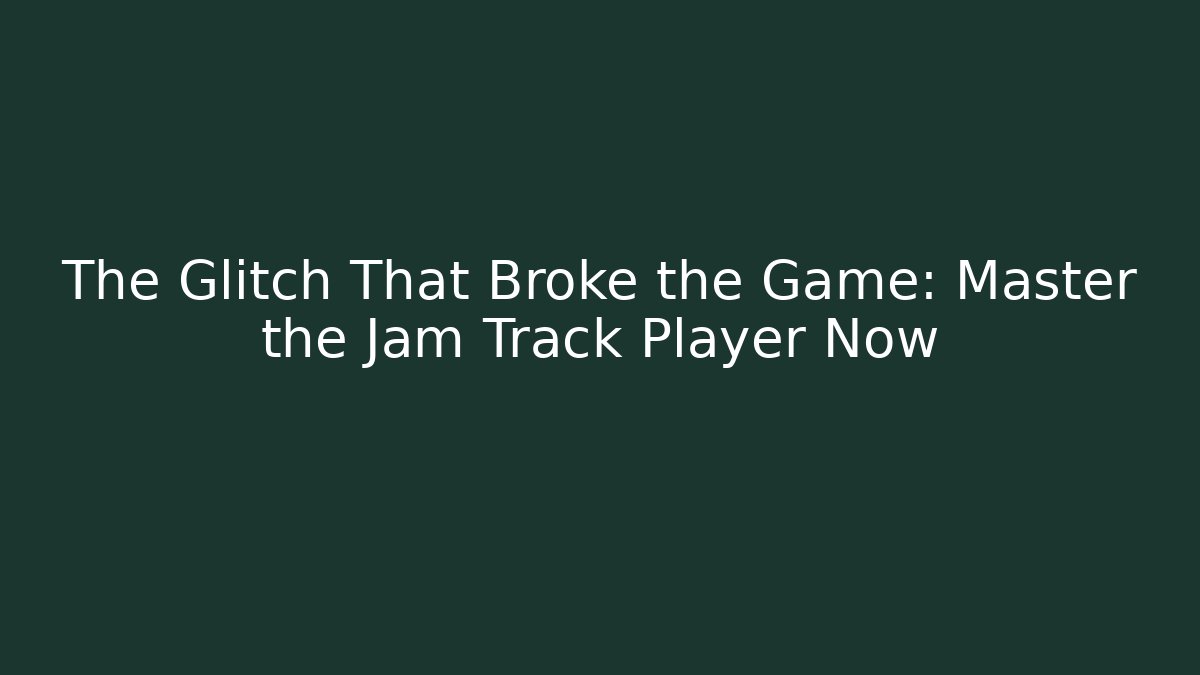 The Glitch That Broke the Game: Master the Jam Track Player Now